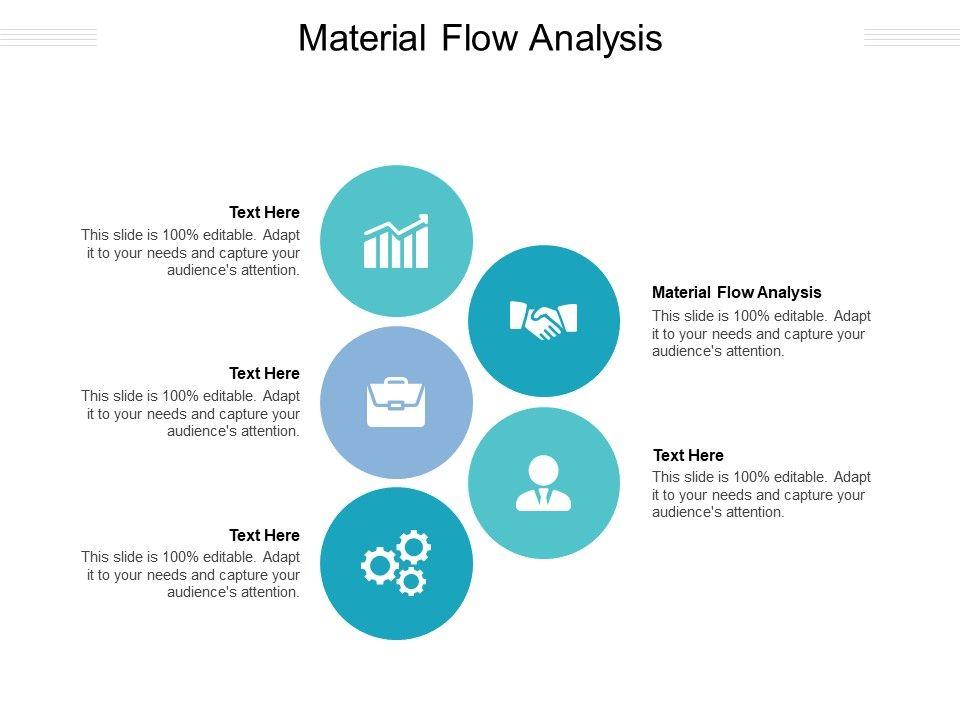 Material Flow Analysis

Text Here
This slide is 100% editable. Adapt it to your needs and capture your audience's attention.

Text Here
This slide is 100% editable. Adapt it to your needs and capture your audience's attention.

Text Here
This slide is 100% editable. Adapt it to your needs and capture your audience's attention.

Material Flow Analysis
This slide is 100% editable. Adapt it to your needs and capture your audience's attention.

Text Here
This slide is 100% editable. Adapt it to your needs and capture your audience's attention.